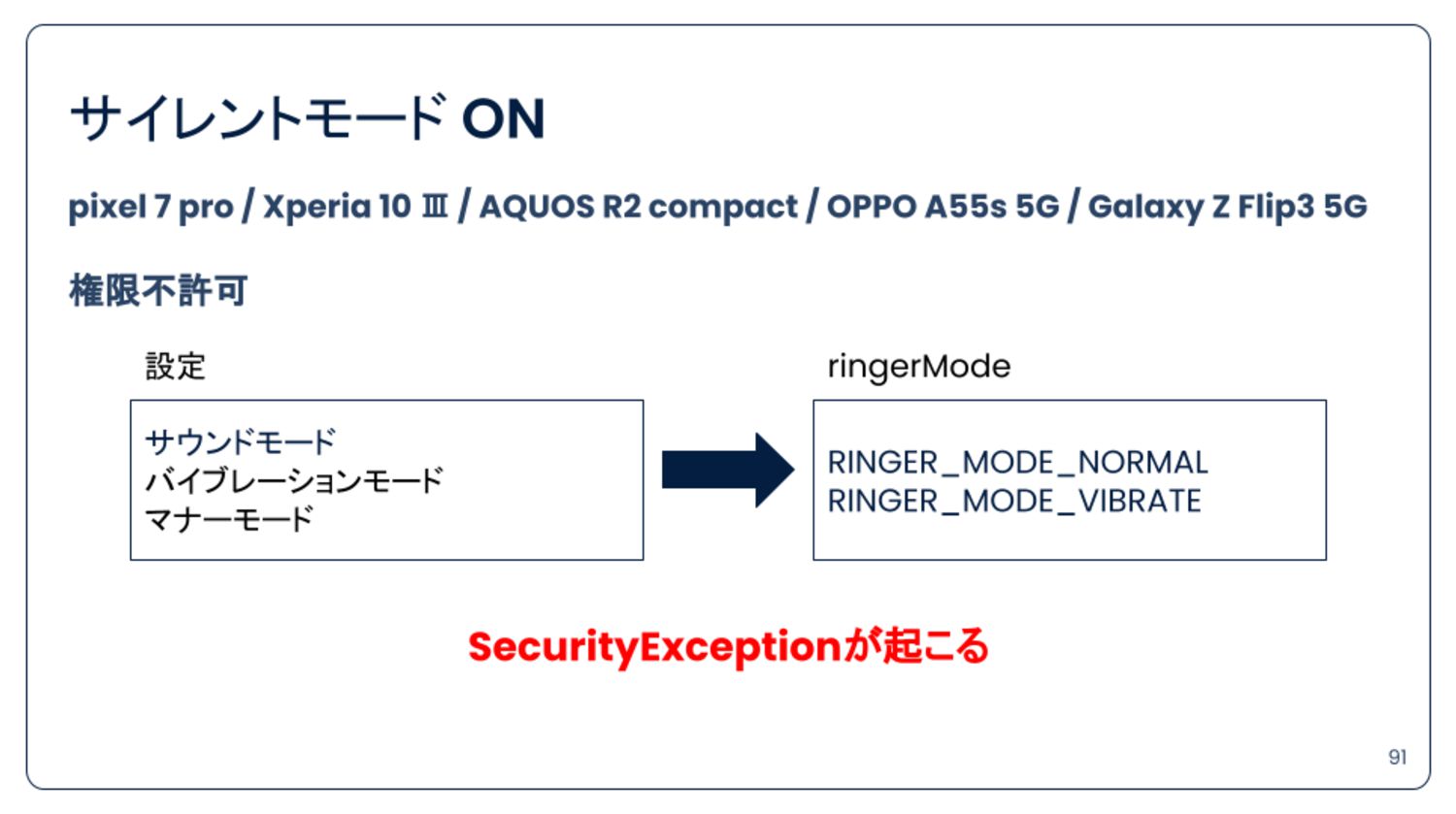 サイレントモード ON

pixel 7 pro / Xperia 10 Ⅲ / AQUOS R2 compact / OPPO A55s 5G / Galaxy Z Flip3 5G

権限不許可

設定

サウンドモード
バイブレーションモード
マナーモード

ringerMode

RINGER_MODE_NORMAL
RINGER_MODE_VIBRATE

SecurityExceptionが起こる

91